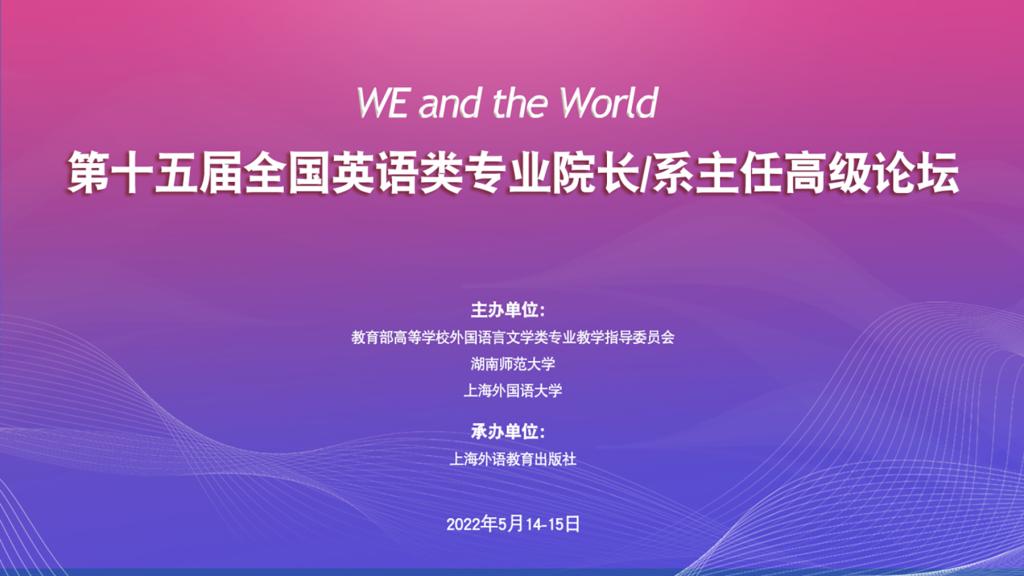 WE and the World

第十五届全国英语类专业院长/系主任高级论坛

主办单位：
教育部高等学校外国语言文学类专业教学指导委员会
湖南师范大学
上海外国语大学

承办单位：
上海外语教育出版社

2022年5月14-15日